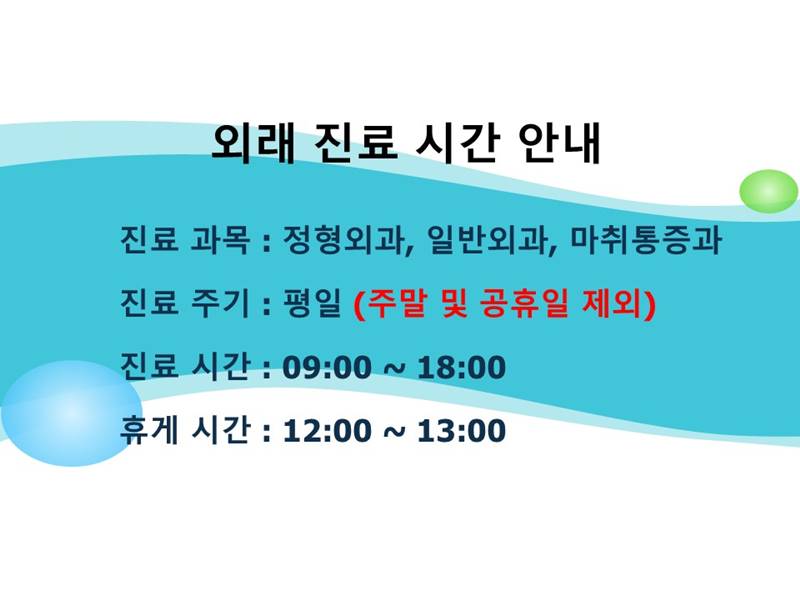 외래 진료 시간 안내

진료 과목 : 정형외과, 일반외과, 마취통증과

진료 주기 : 평일 (주말 및 공휴일 제외)

진료 시간 : 09:00 ~ 18:00

휴게 시간 : 12:00 ~ 13:00